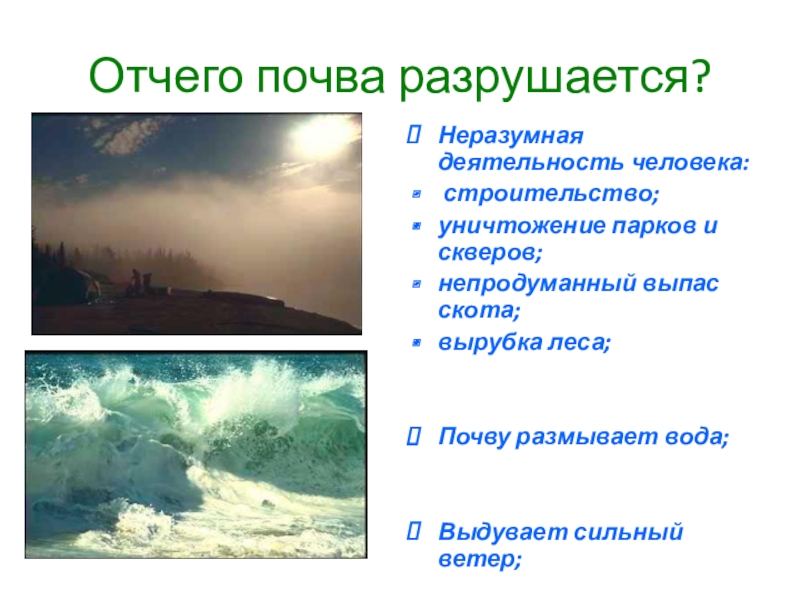 Отчего почва разрушается?

Неразумная деятельность человека:

строительство;

уничтожение парков и скверов;

непродуманный выпас скота;

вырубка леса;

Почву размывает вода;

Выдувает сильный ветер;